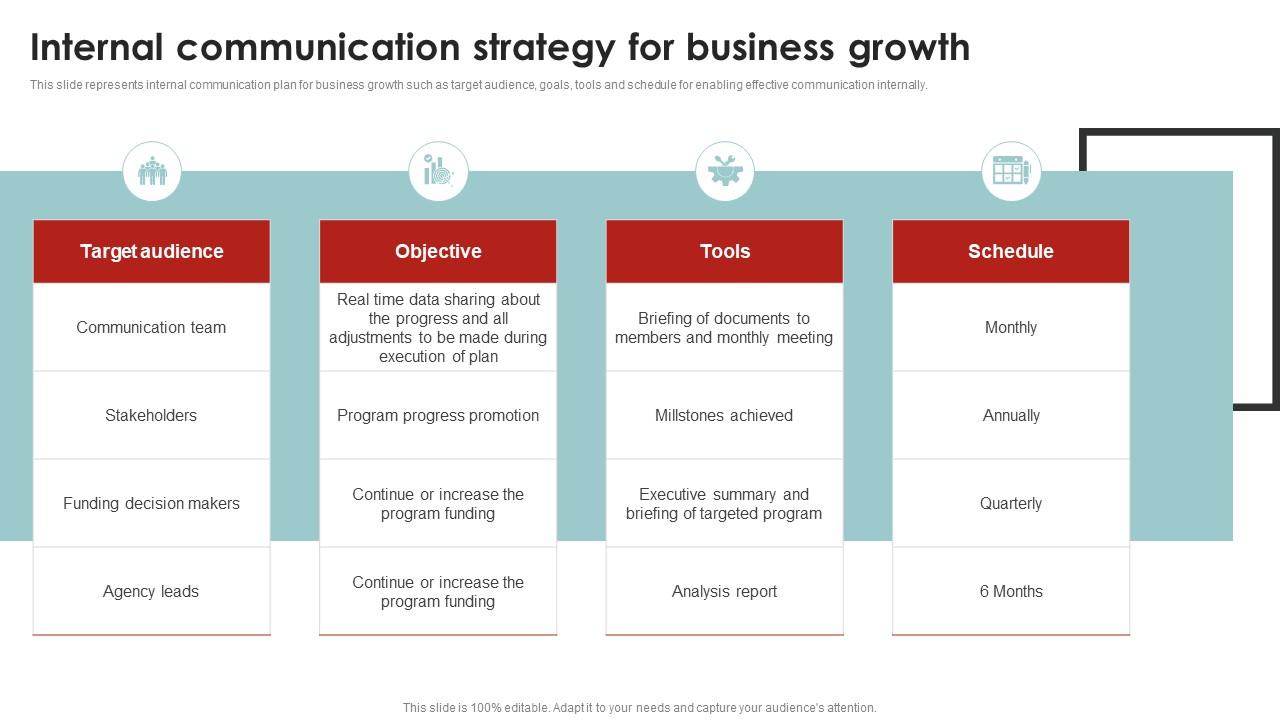 Internal communication strategy for business growth

This slide represents internal communication plan for business growth such as target audience, goals, tools and schedule for enabling effective communication internally.

| Target audience | Objective | Tools | Schedule |
|---|---|---|---|
| Communication team | Real time data sharing about the progress and all adjustments to be made during execution of plan | Briefing of documents to members and monthly meeting | Monthly |
| Stakeholders | Program progress promotion | Millstones achieved | Annually |
| Funding decision makers | Continue or increase the program funding | Executive summary and briefing of targeted program | Quarterly |
| Agency leads | Continue or increase the program funding | Analysis report | 6 Months |

This slide is 100% editable. Adapt it to your needs and capture your audience's attention.